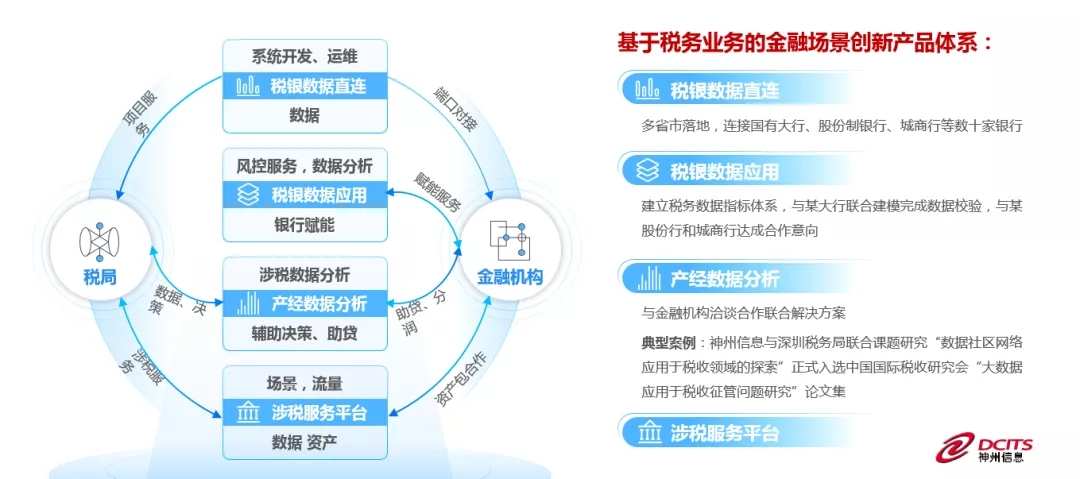 系统开发、运维
税银数据直连
数据

风控服务，数据分析
税银数据应用
银行赋能

涉税数据分析
产经数据分析
辅助决策、助贷

场景，流量
涉税服务平台
数据 资产

税局
金融机构

项目服务
端口对接
赋能服务
数据、决策
助贷、分润
涉税服务
资产包合作

基于税务业务的金融场景创新产品体系：

税银数据直连
多省市落地，连接国有大行、股份制银行、城商行等数十家银行

税银数据应用
建立税务数据指标体系，与某大行联合建模完成数据校验，与某股份行和城商行达成合作意向

产经数据分析
与金融机构洽谈合作联合解决方案
典型案例：神州信息与深圳税务局联合课题研究“数据社区网络应用于税收领域的探索”正式入选中国国际税收研究会“大数据应用于税收征管问题研究”论文集

涉税服务平台

DCITS
神州信息